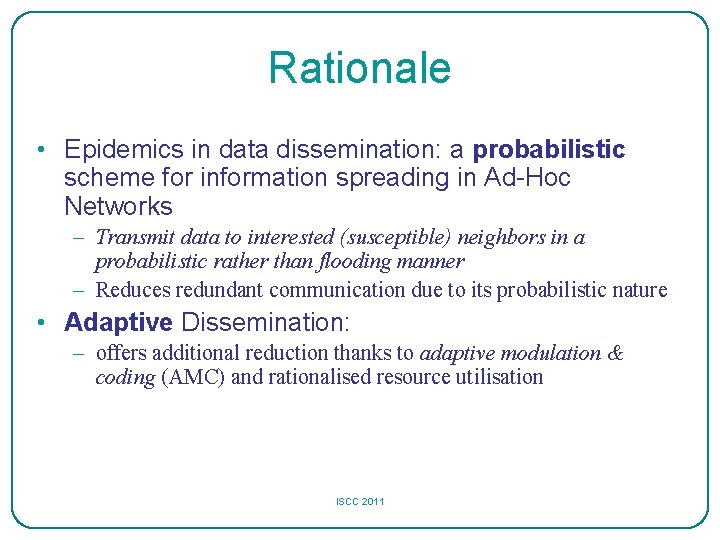 Rationale

• Epidemics in data dissemination: a probabilistic scheme for information spreading in Ad-Hoc Networks
– Transmit data to interested (susceptible) neighbors in a probabilistic rather than flooding manner
– Reduces redundant communication due to its probabilistic nature

• Adaptive Dissemination:
– offers additional reduction thanks to adaptive modulation & coding (AMC) and rationalised resource utilisation

ISCC 2011